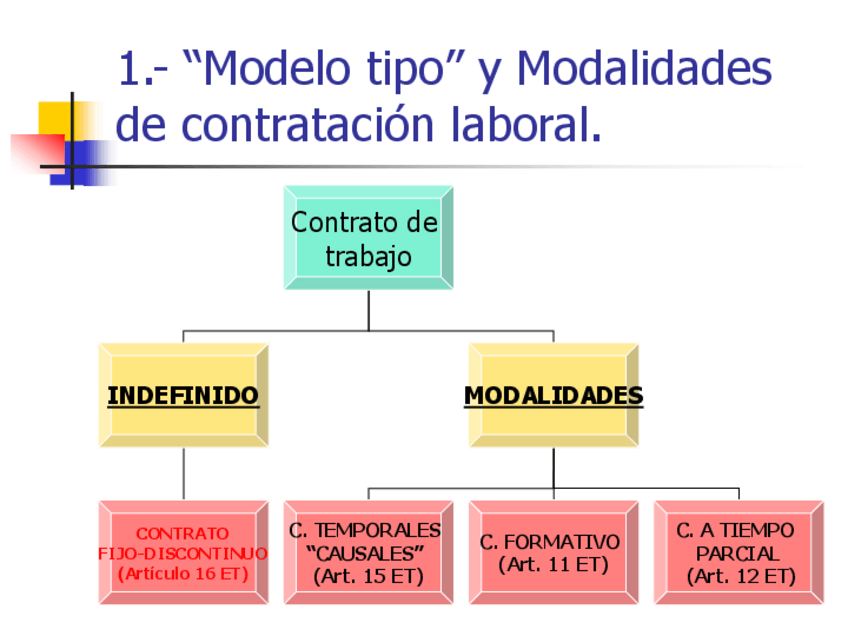 1.- “Modelo tipo” y Modalidades de contratación laboral.

Contrato de trabajo

INDEFINIDO

MODALIDADES

CONTRATO FIJO-DISCONTINUO (Artículo 16 ET)

C. TEMPORALES “CAUSALES” (Art. 15 ET)

C. FORMATIVO (Art. 11 ET)

C. A TIEMPO PARCIAL (Art. 12 ET)